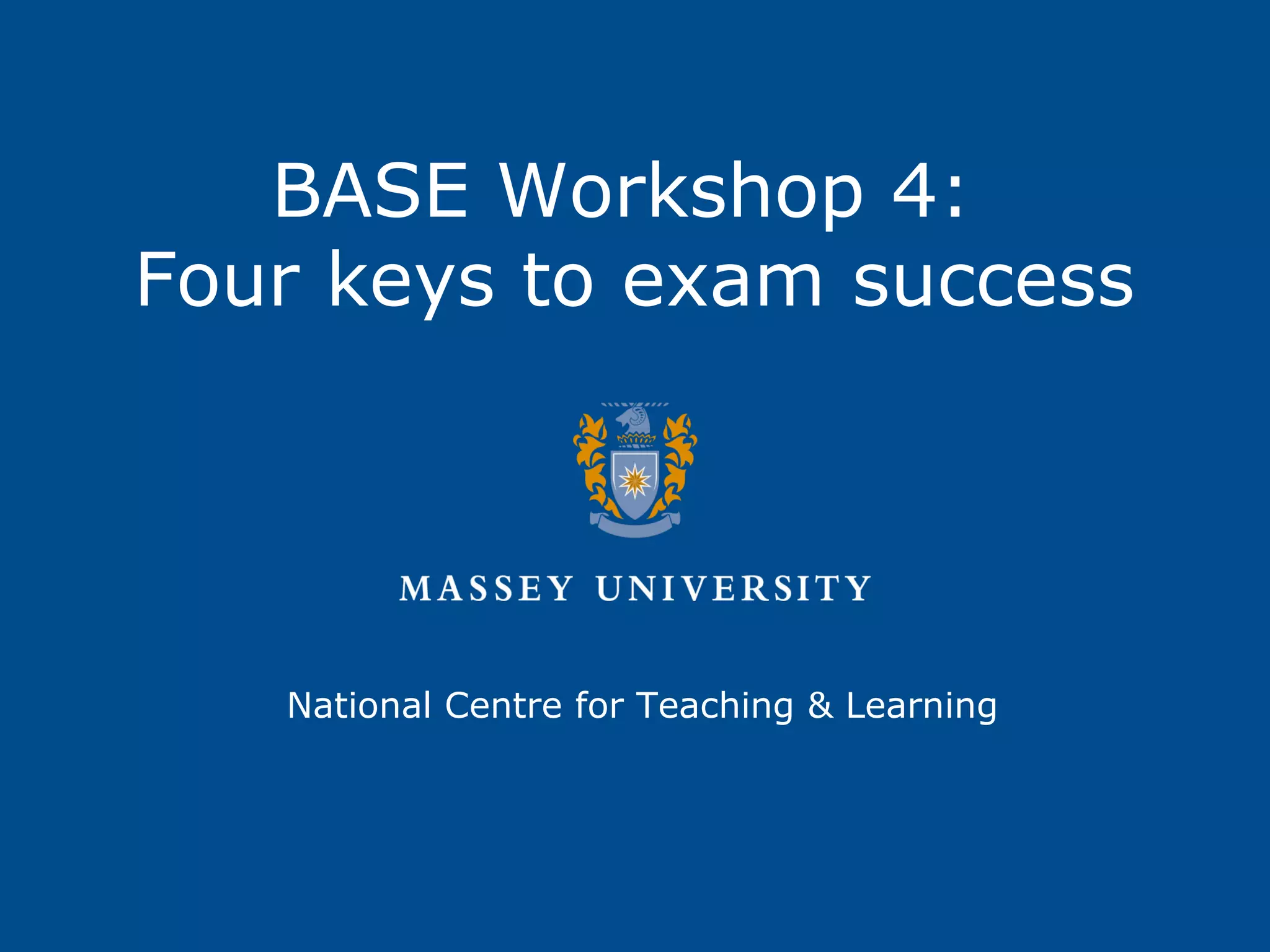 BASE Workshop 4:
Four keys to exam success

MASSEY UNIVERSITY

National Centre for Teaching & Learning